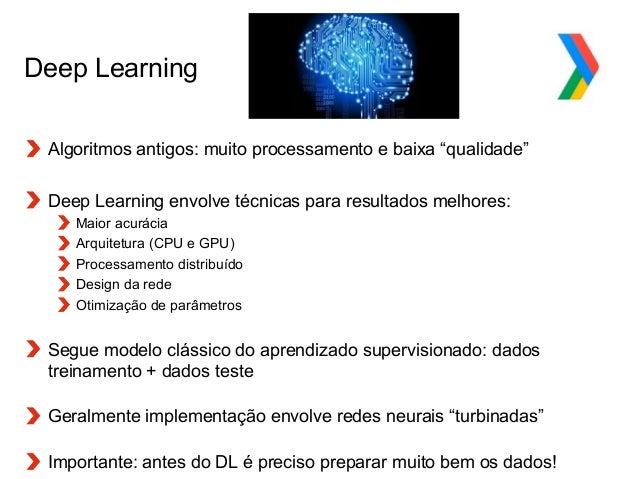 Deep Learning

Algoritmos antigos: muito processamento e baixa “qualidade”

Deep Learning envolve técnicas para resultados melhores:
Maior acurácia
Arquitetura (CPU e GPU)
Processamento distribuído
Design da rede
Otimização de parâmetros

Segue modelo clássico do aprendizado supervisionado: dados treinamento + dados teste

Geralmente implementação envolve redes neurais “turbinadas”

Importante: antes do DL é preciso preparar muito bem os dados!